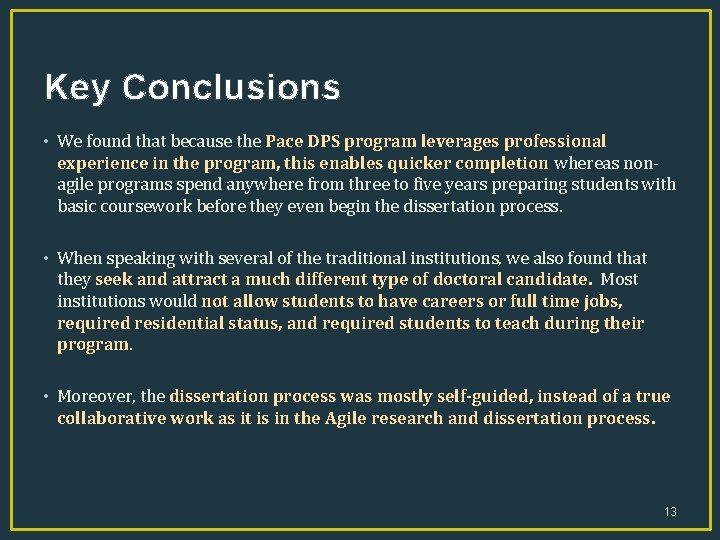 Key Conclusions

• We found that because the Pace DPS program leverages professional experience in the program, this enables quicker completion whereas non-agile programs spend anywhere from three to five years preparing students with basic coursework before they even begin the dissertation process.

• When speaking with several of the traditional institutions, we also found that they seek and attract a much different type of doctoral candidate. Most institutions would not allow students to have careers or full time jobs, required residential status, and required students to teach during their program.

• Moreover, the dissertation process was mostly self-guided, instead of a true collaborative work as it is in the Agile research and dissertation process.

13